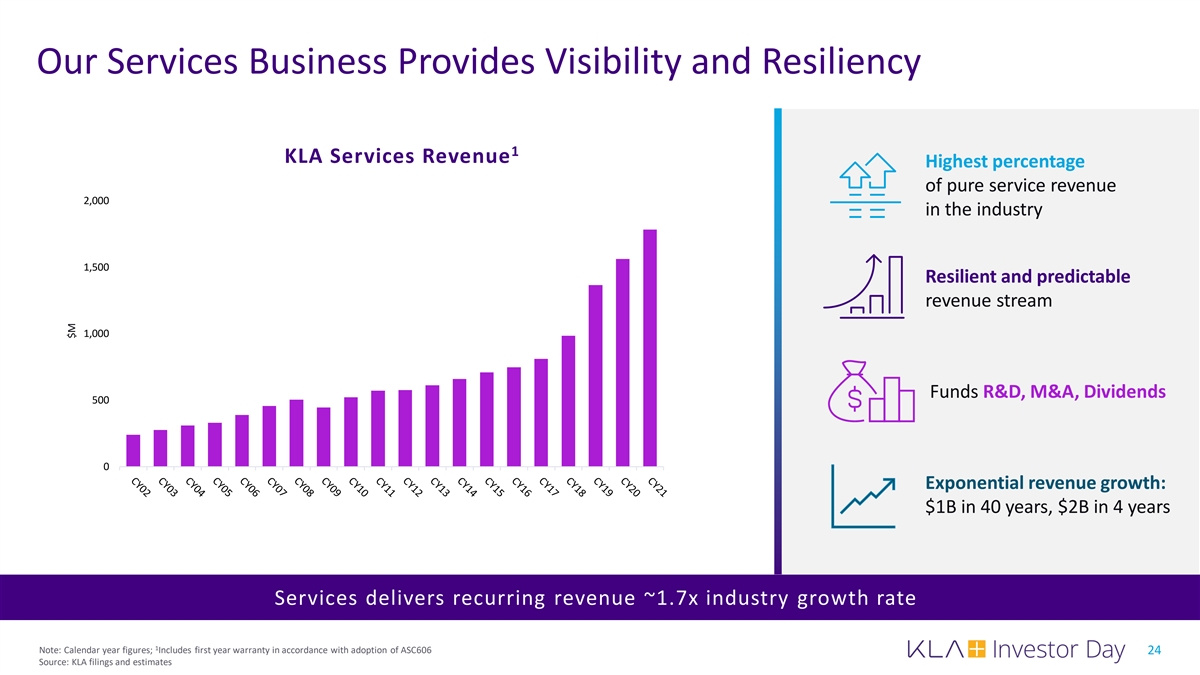 Our Services Business Provides Visibility and Resiliency

KLA Services Revenue$^1$

$M

2,000
1,500
1,000
500
0

CY02 CY03 CY04 CY05 CY06 CY07 CY08 CY09 CY10 CY11 CY12 CY13 CY14 CY15 CY16 CY17 CY18 CY19 CY20 CY21

Highest percentage of pure service revenue in the industry

Resilient and predictable revenue stream

Funds R&D, M&A, Dividends

Exponential revenue growth: $1B in 40 years, $2B in 4 years

Services delivers recurring revenue ~1.7x industry growth rate

Note: Calendar year figures; $^1$Includes first year warranty in accordance with adoption of ASC606
Source: KLA filings and estimates

KLA Investor Day 24